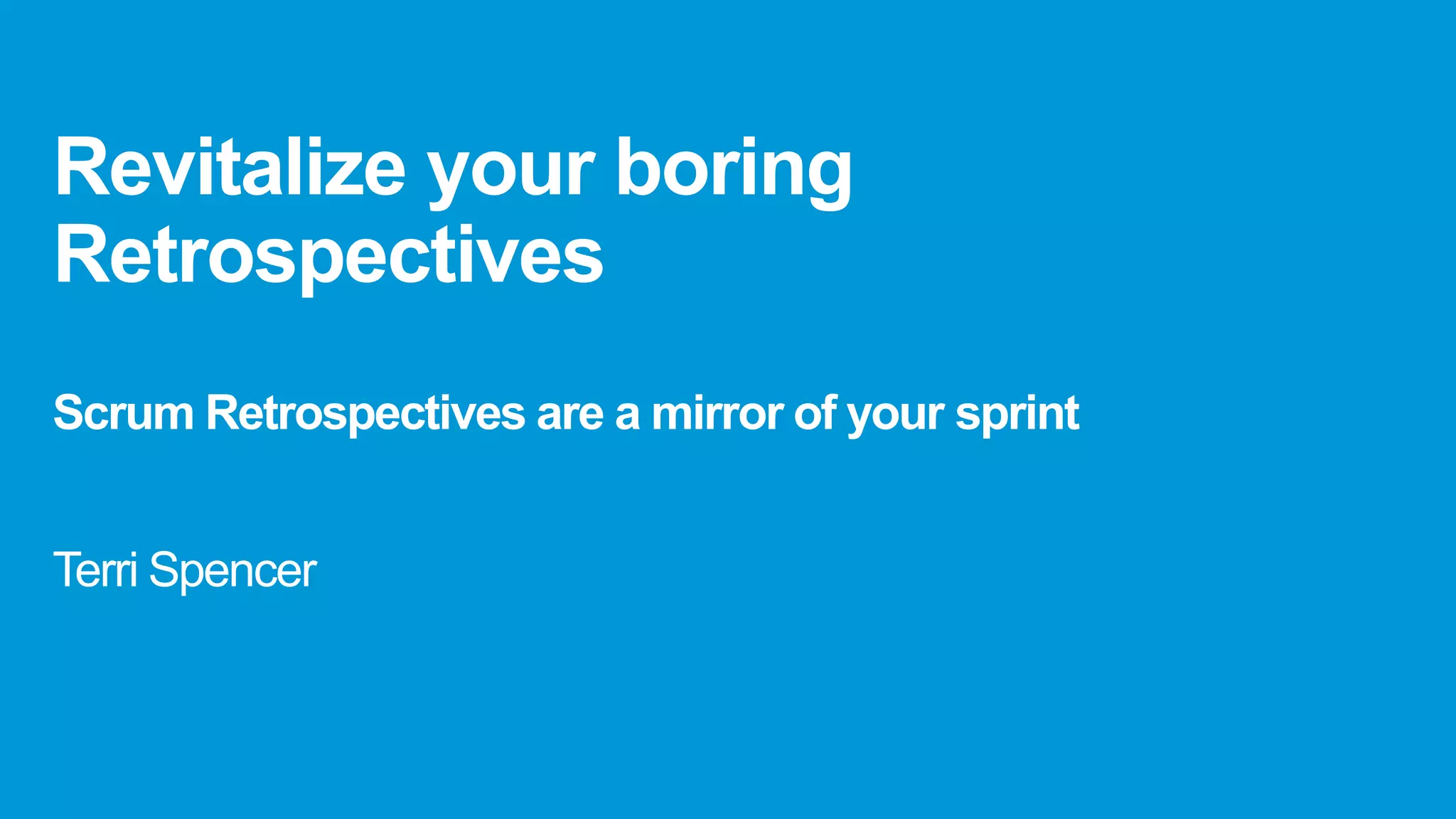 Revitalize your boring Retrospectives

Scrum Retrospectives are a mirror of your sprint

Terri Spencer